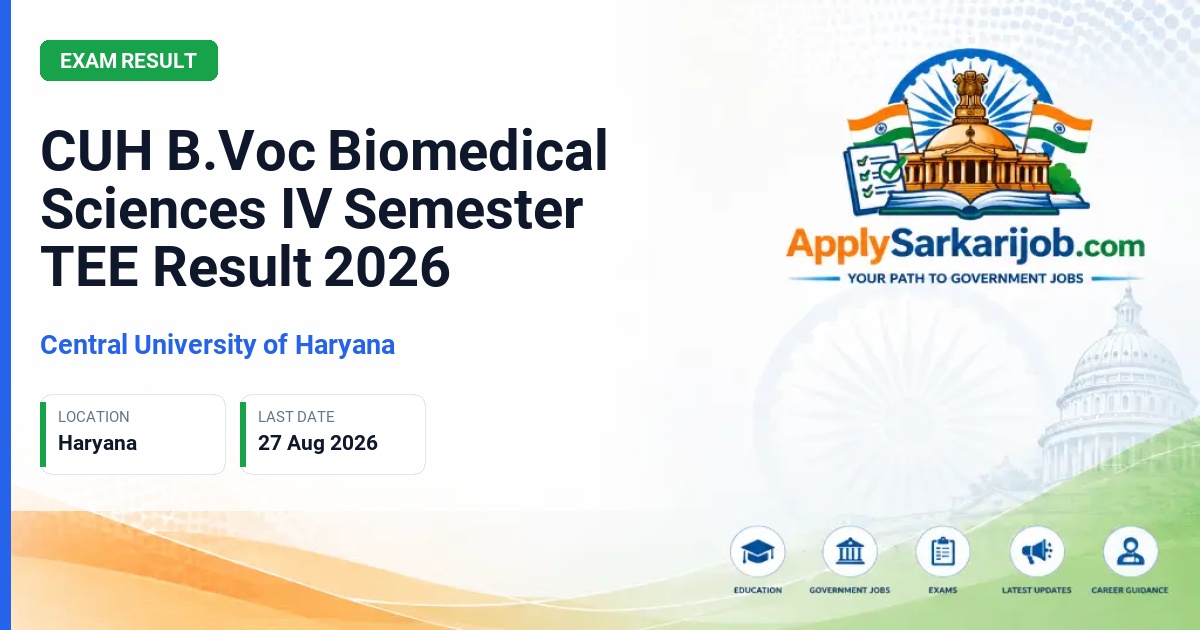 EXAM RESULT

CUH B.Voc Biomedical Sciences IV Semester TEE Result 2026

Central University of Haryana

LOCATION
Haryana

LAST DATE
27 Aug 2026

ApplySarkarijob.com
YOUR PATH TO GOVERNMENT JOBS

EDUCATION
GOVERNMENT JOBS
EXAMS
LATEST UPDATES
CAREER GUIDANCE